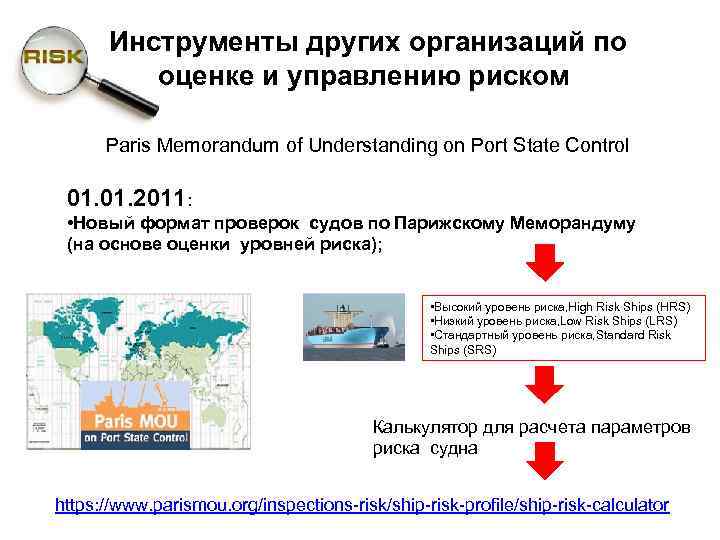 RISK

Инструменты других организаций по оценке и управлению риском

Paris Memorandum of Understanding on Port State Control

01.01.2011:
•Новый формат проверок судов по Парижскому Меморандуму (на основе оценки уровней риска);

Paris MOU
on Port State Control

•Высокий уровень риска,High Risk Ships (HRS)
•Низкий уровень риска,Low Risk Ships (LRS)
•Стандартный уровень риска,Standard Risk Ships (SRS)

Калькулятор для расчета параметров риска судна

https://www.parismou.org/inspections-risk/ship-risk-profile/ship-risk-calculator